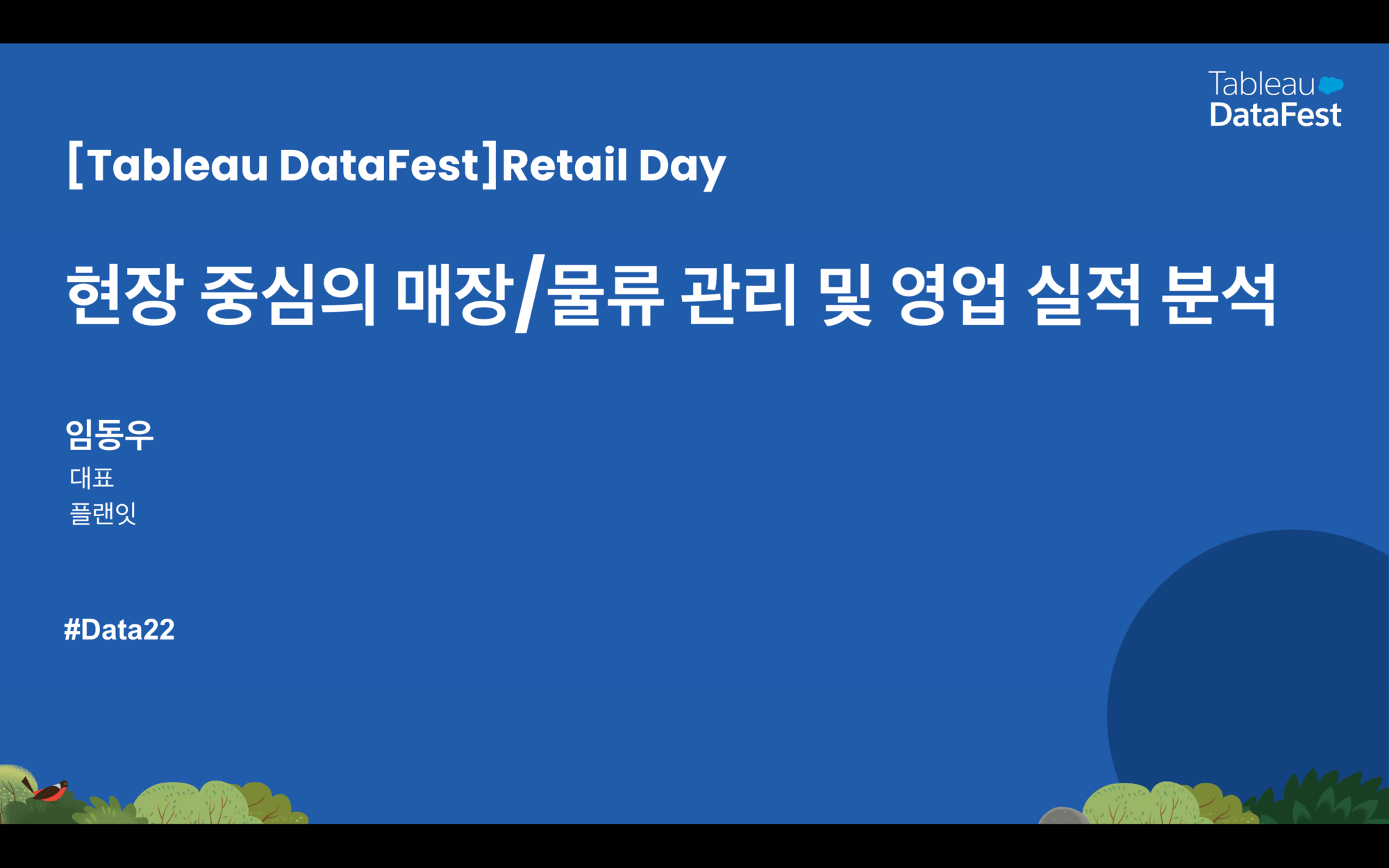 Tableau
DataFest

[Tableau DataFest]Retail Day

현장 중심의 매장/물류 관리 및 영업 실적 분석

임동우
대표
플랜잇

#Data22